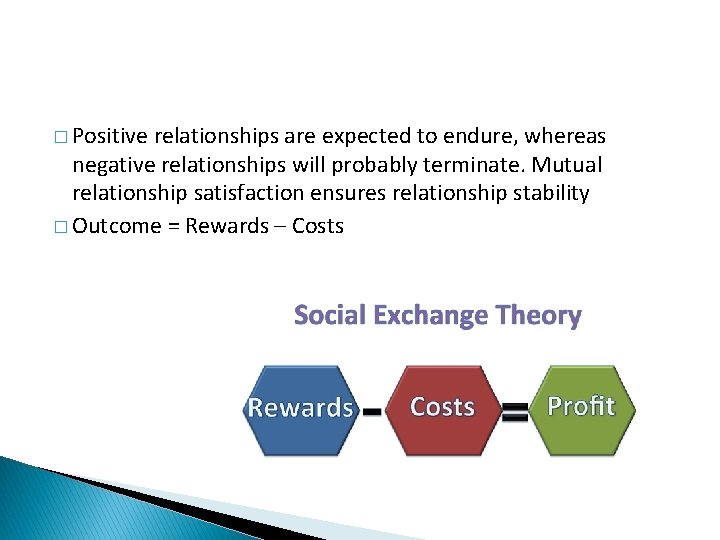 □ Positive relationships are expected to endure, whereas negative relationships will probably terminate. Mutual relationship satisfaction ensures relationship stability

□ Outcome = Rewards – Costs

Social Exchange Theory

Rewards - Costs = Profit